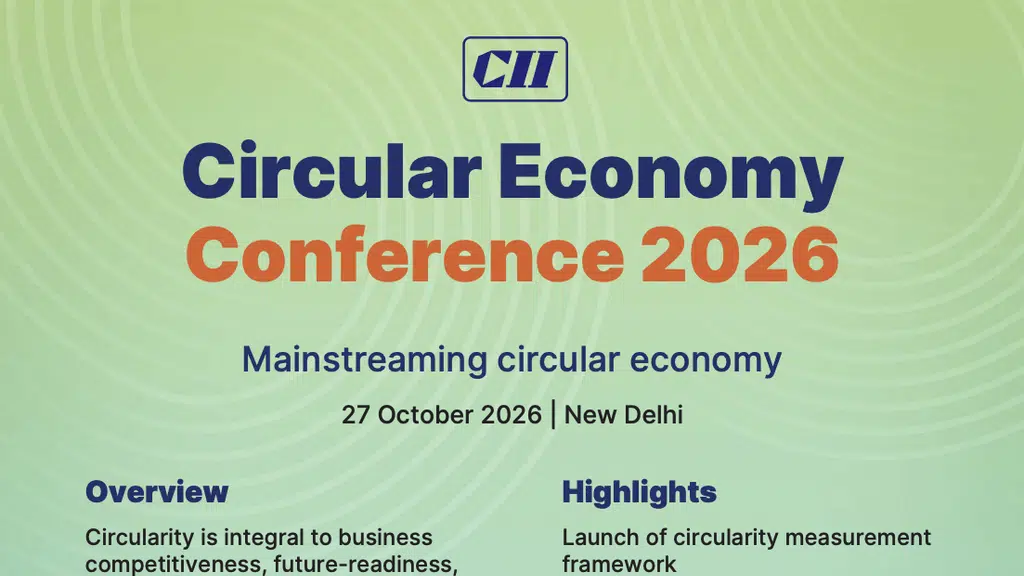 CII

Circular Economy Conference 2026

Mainstreaming circular economy

27 October 2026 | New Delhi

Overview

Circularity is integral to business competitiveness, future-readiness,

Highlights

Launch of circularity measurement framework